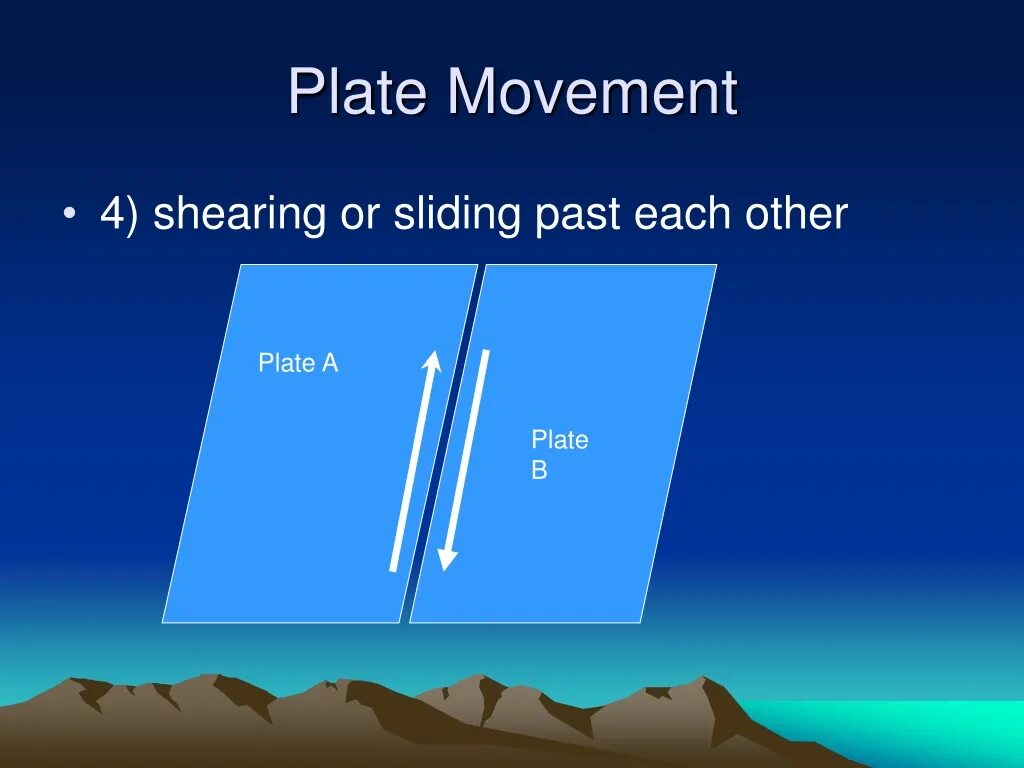 Plate Movement

• 4) shearing or sliding past each other

Plate A

Plate B